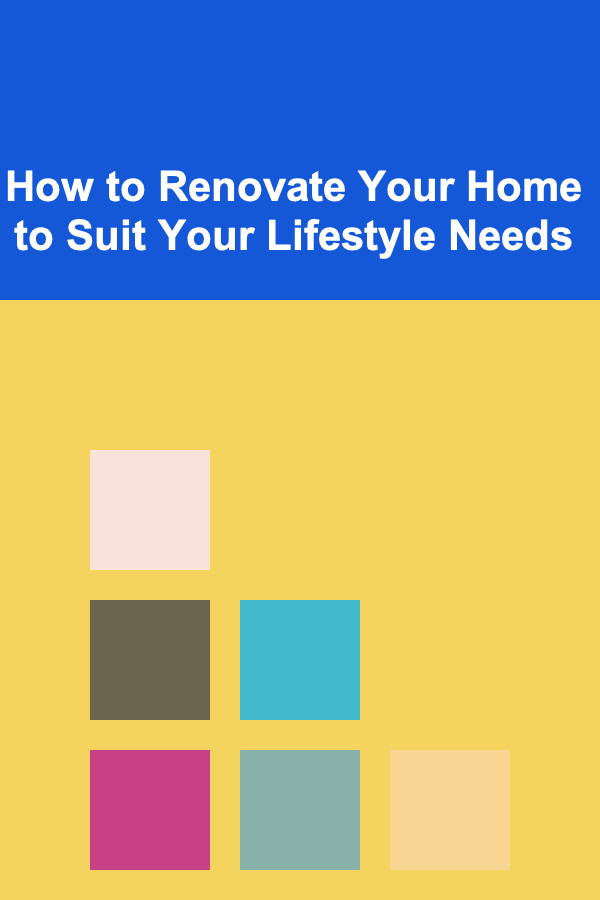 How to Renovate Your Home to Suit Your Lifestyle Needs